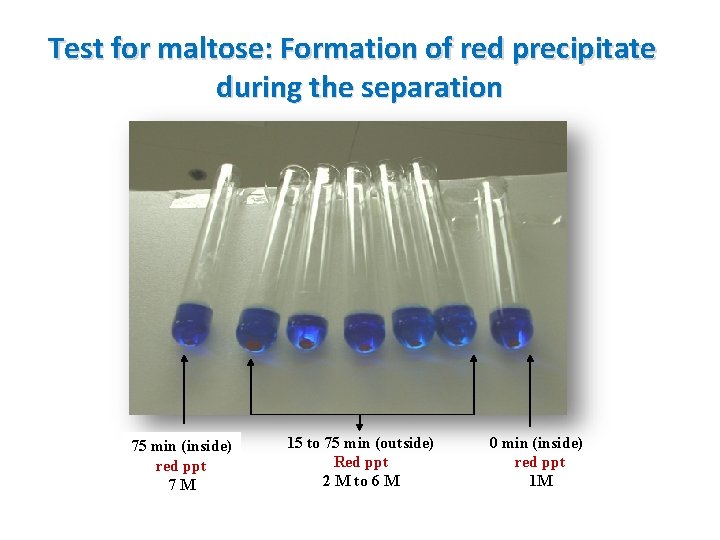 Test for maltose: Formation of red precipitate during the separation

75 min (inside)
red ppt
7 M

15 to 75 min (outside)
Red ppt
2 M to 6 M

0 min (inside)
red ppt
1M